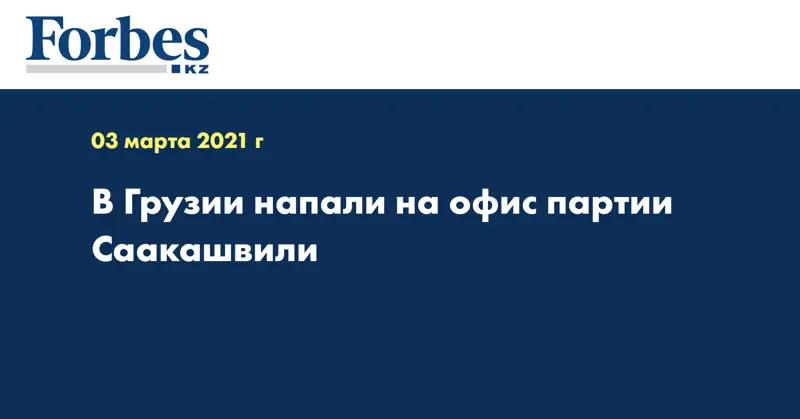 Forbes
KZ

03 марта 2021 г

В Грузии напали на офис партии Саакашвили